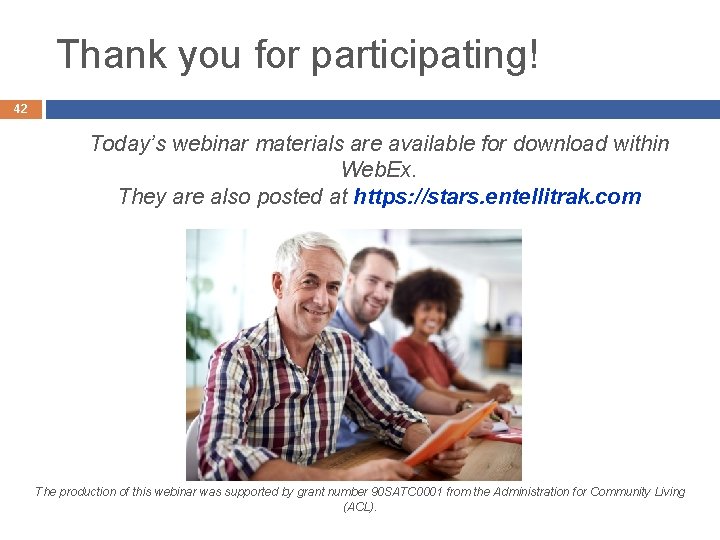 Thank you for participating!

42

Today's webinar materials are available for download within WebEx.
They are also posted at https://stars.entellitrak.com

The production of this webinar was supported by grant number 90SATC0001 from the Administration for Community Living (ACL).